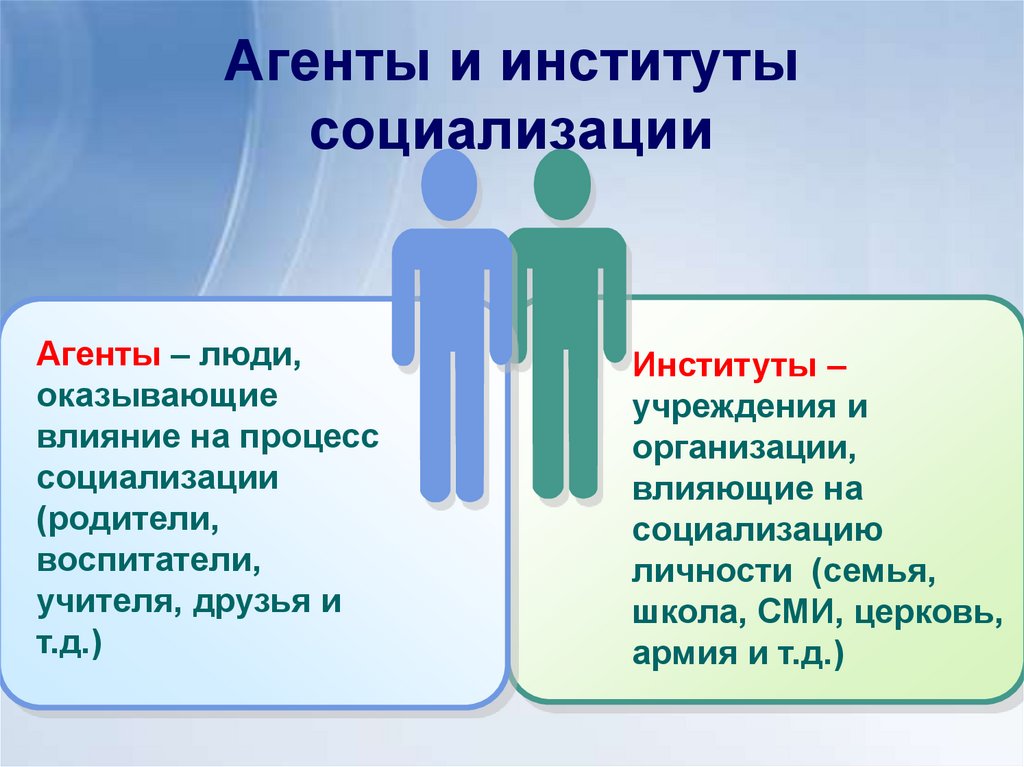 Агенты и институты социализации

Агенты – люди, оказывающие влияние на процесс социализации (родители, воспитатели, учителя, друзья и т.д.)

Институты – учреждения и организации, влияющие на социализацию личности (семья, школа, СМИ, церковь, армия и т.д.)